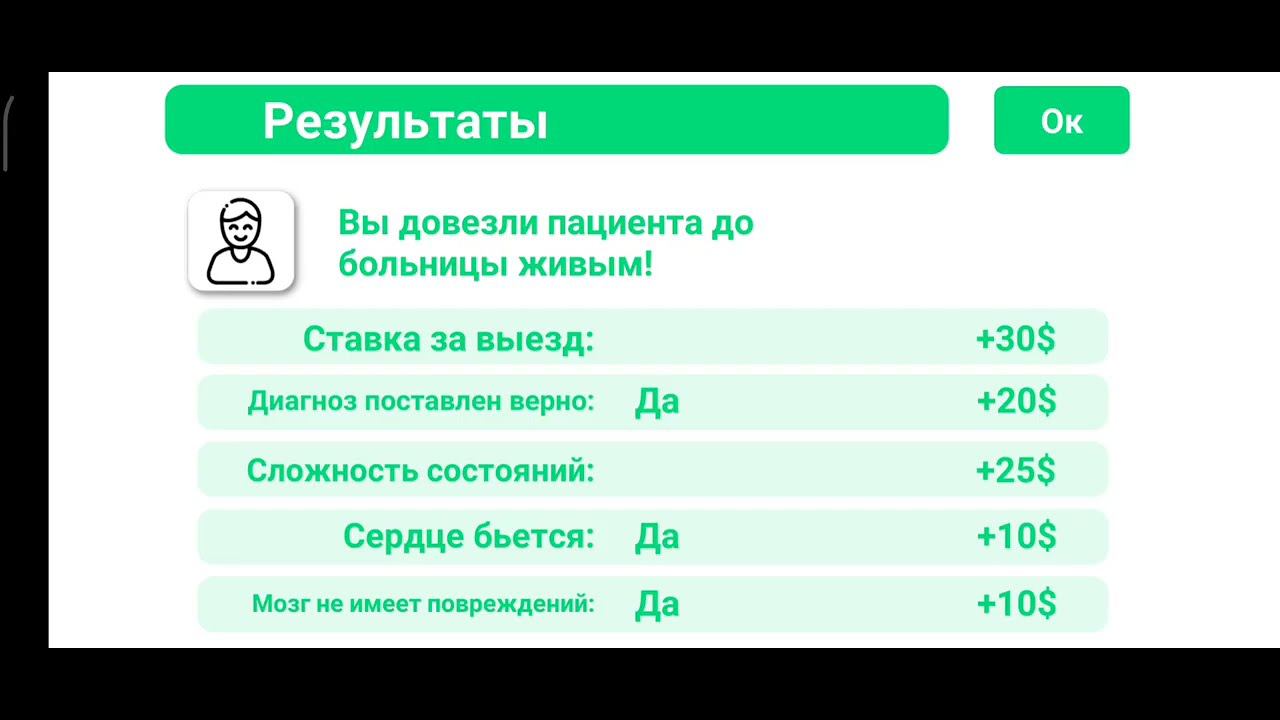 Результаты

Ок

Вы довезли пациента до больницы живым!

| | | |
|---|---|---|
| Ставка за выезд: | | +30$ |
| Диагноз поставлен верно: | Да | +20$ |
| Сложность состояний: | | +25$ |
| Сердце бьется: | Да | +10$ |
| Мозг не имеет повреждений: | Да | +10$ |